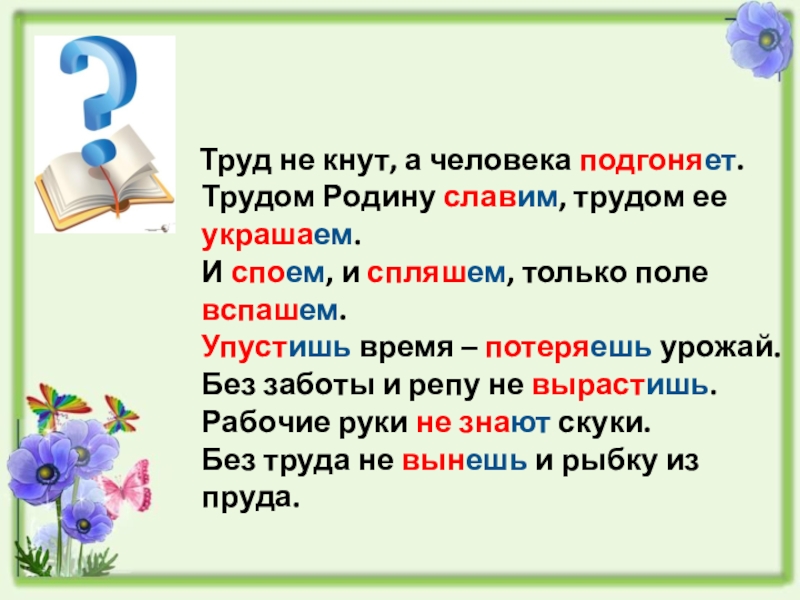 Труд не кнут, а человека подгоняет.
Трудом Родину славим, трудом ее украшаем.
И споем, и спляшем, только поле вспашем.
Упустишь время – потеряешь урожай.
Без заботы и репу не вырастишь.
Рабочие руки не знают скуки.
Без труда не вынешь и рыбку из пруда.